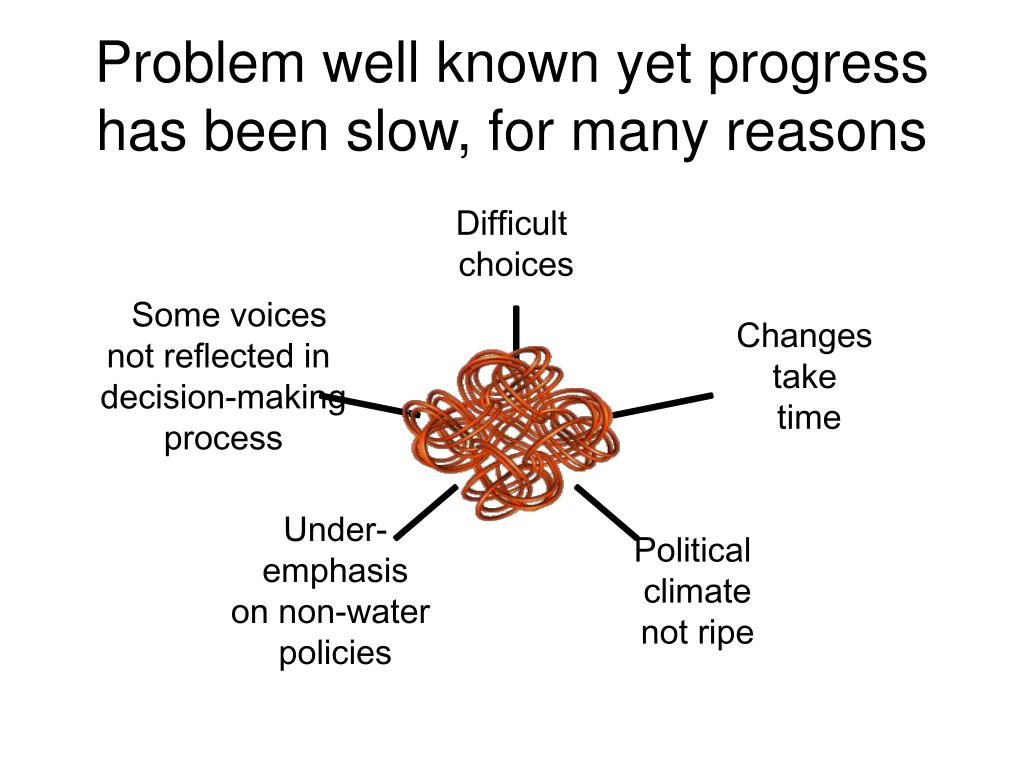 Problem well known yet progress has been slow, for many reasons

Difficult choices

Some voices not reflected in decision-making process

Changes take time

Under-emphasis on non-water policies

Political climate not ripe